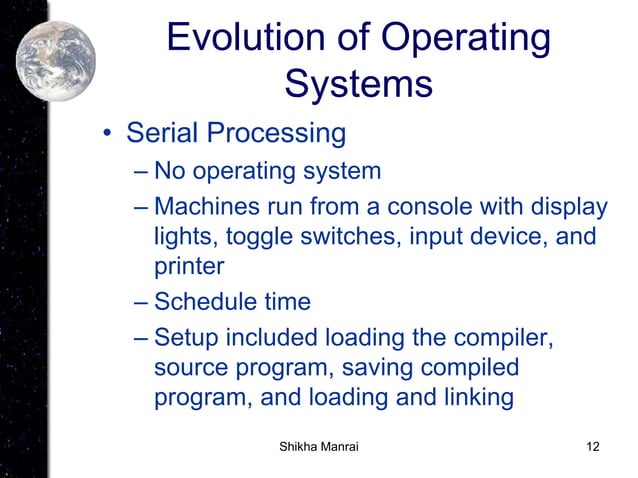 Evolution of Operating Systems

• Serial Processing
– No operating system
– Machines run from a console with display lights, toggle switches, input device, and printer
– Schedule time
– Setup included loading the compiler, source program, saving compiled program, and loading and linking

Shikha Manrai

12